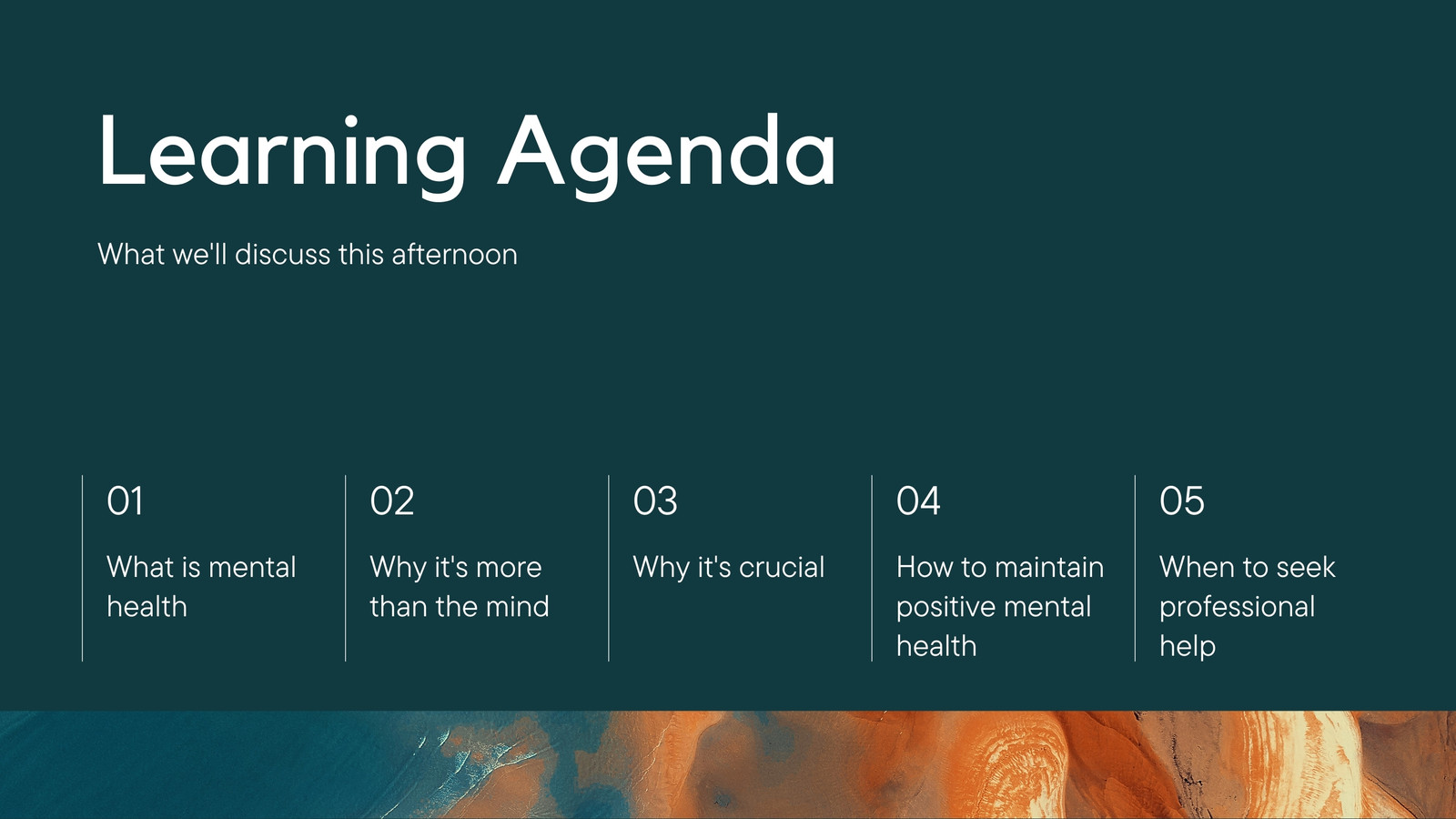 Learning Agenda

What we'll discuss this afternoon

01

What is mental health

02

Why it's more than the mind

03

Why it's crucial

04

How to maintain positive mental health

05

When to seek professional help